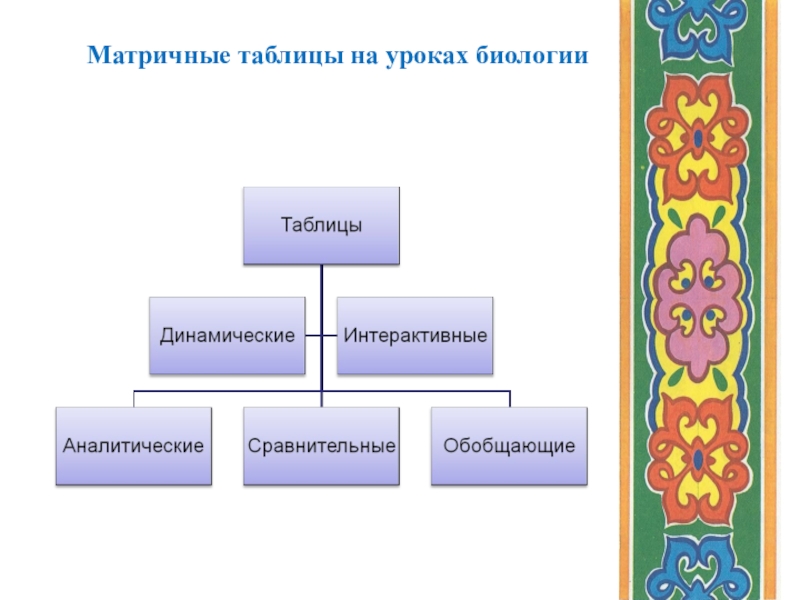 Матричные таблицы на уроках биологии

Таблицы

Динамические

Интерактивные

Аналитические

Сравнительные

Обобщающие